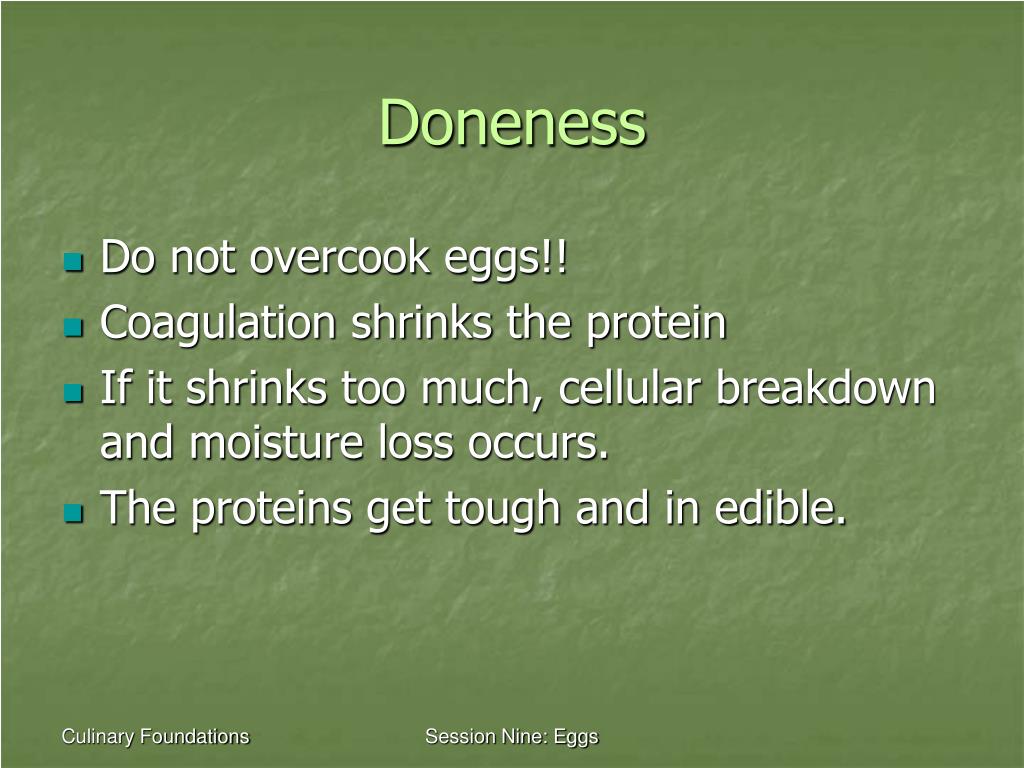 Doneness

- Do not overcook eggs!!
- Coagulation shrinks the protein
- If it shrinks too much, cellular breakdown and moisture loss occurs.
- The proteins get tough and in edible.

Culinary Foundations

Session Nine: Eggs